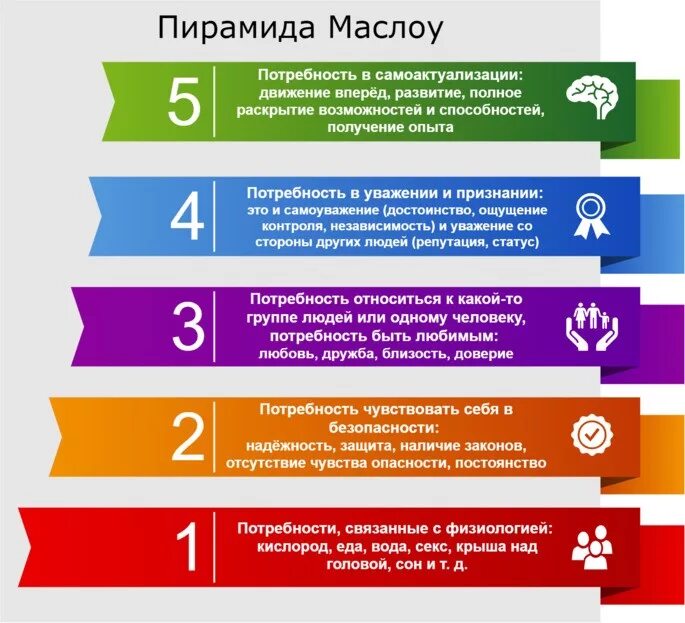 Пирамида Маслоу

5

Потребность в самоактуализации: движение вперёд, развитие, полное раскрытие возможностей и способностей, получение опыта

4

Потребность в уважении и признании: это и самоуважение (достоинство, ощущение контроля, независимость) и уважение со стороны других людей (репутация, статус)

3

Потребность относиться к какой-то группе людей или одному человеку, потребность быть любимым: любовь, дружба, близость, доверие

2

Потребность чувствовать себя в безопасности: надёжность, защита, наличие законов, отсутствие чувства опасности, постоянство

1

Потребности, связанные с физиологией: кислород, еда, вода, секс, крыша над головой, сон и т. д.